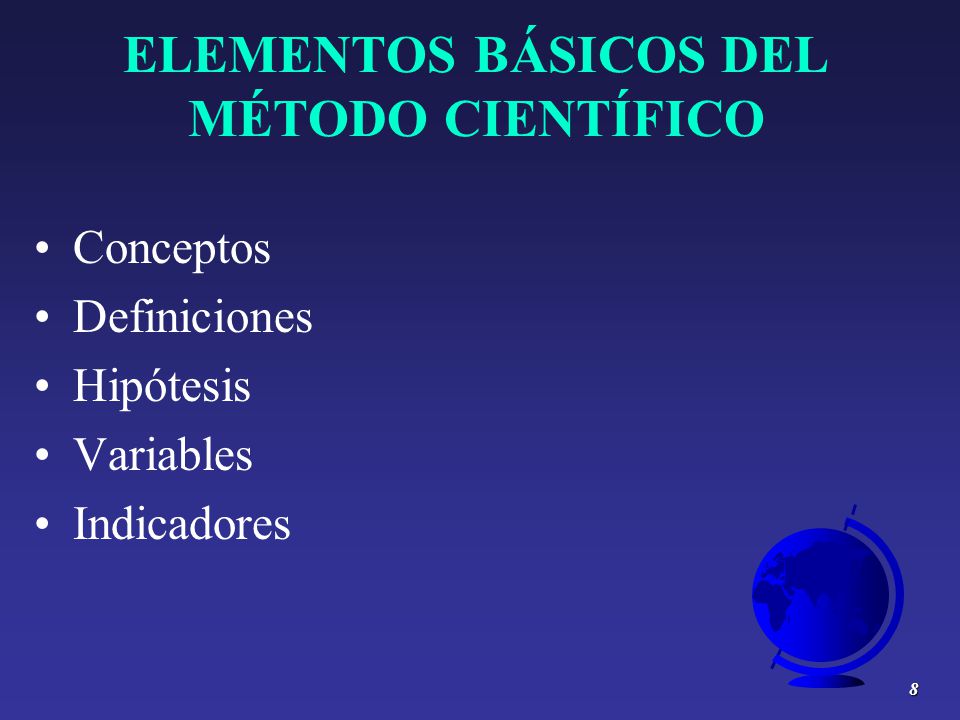 ELEMENTOS BÁSICOS DEL MÉTODO CIENTÍFICO

• Conceptos
• Definiciones
• Hipótesis
• Variables
• Indicadores

8